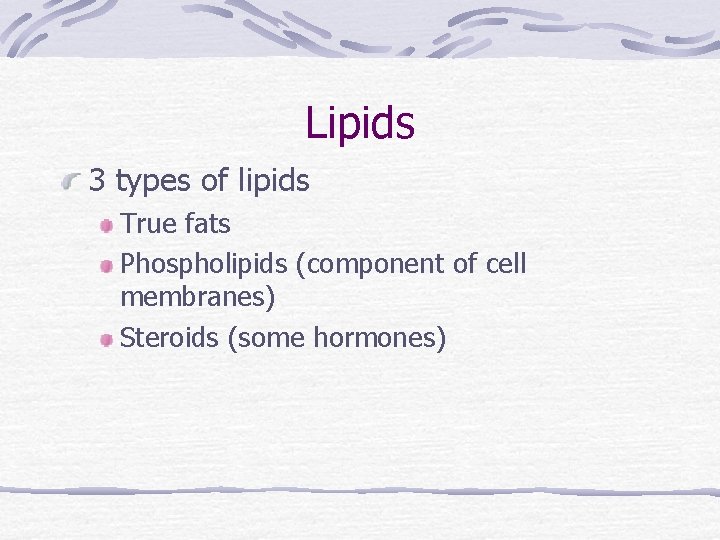 Lipids

3 types of lipids

True fats

Phospholipids (component of cell membranes)

Steroids (some hormones)